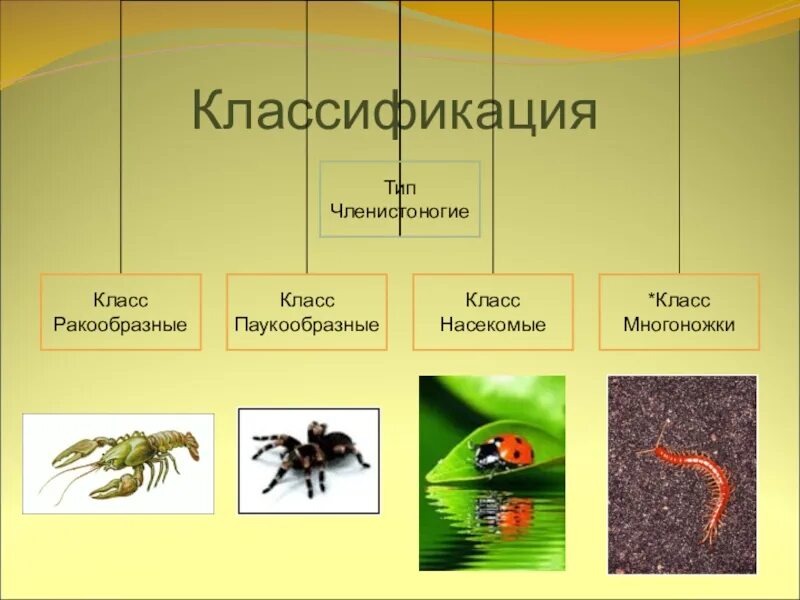 Классификация

Тип Членистоногие

Класс Ракообразные

Класс Паукообразные

Класс Насекомые

*Класс Многоножки